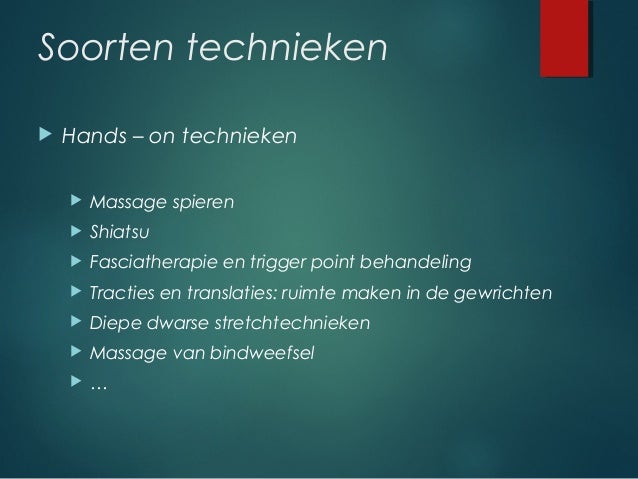 Soorten technieken

Hands – on technieken

Massage spieren
Shiatsu
Fasciatherapie en trigger point behandeling
Tracties en translaties: ruimte maken in de gewrichten
Diepe dwarse stretchtechnieken
Massage van bindweefsel
…